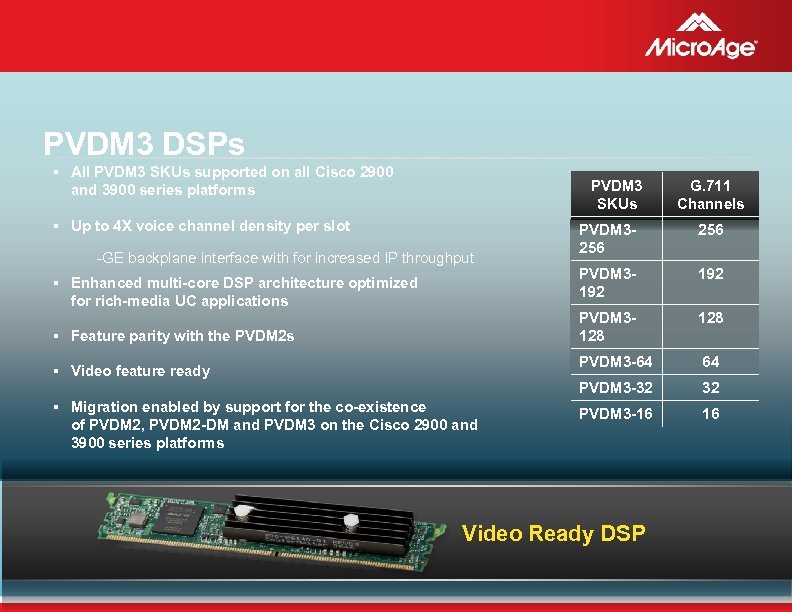 MicroAge

PVDM3 DSPs

▪ All PVDM3 SKUs supported on all Cisco 2900 and 3900 series platforms

▪ Up to 4X voice channel density per slot

-GE backplane interface with for increased IP throughput

▪ Enhanced multi-core DSP architecture optimized for rich-media UC applications

▪ Feature parity with the PVDM2s

▪ Video feature ready

▪ Migration enabled by support for the co-existence of PVDM2, PVDM2-DM and PVDM3 on the Cisco 2900 and 3900 series platforms

| PVDM3 SKUs | G.711 Channels |
|---|---|
| PVDM3-256 | 256 |
| PVDM3-192 | 192 |
| PVDM3-128 | 128 |
| PVDM3-64 | 64 |
| PVDM3-32 | 32 |
| PVDM3-16 | 16 |

Video Ready DSP